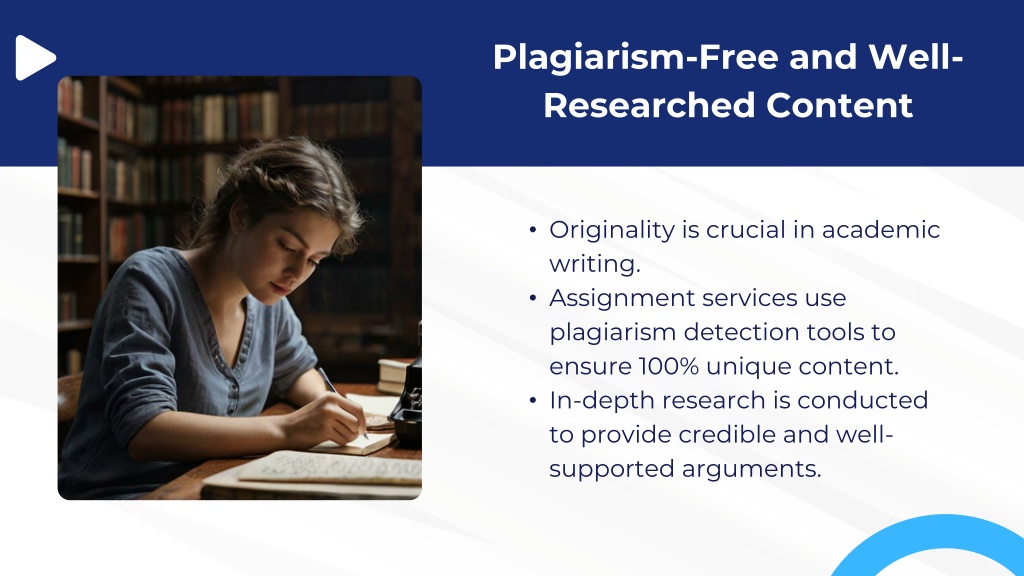 Plagiarism-Free and Well-Researched Content

• Originality is crucial in academic writing.
• Assignment services use plagiarism detection tools to ensure 100% unique content.
• In-depth research is conducted to provide credible and well-supported arguments.